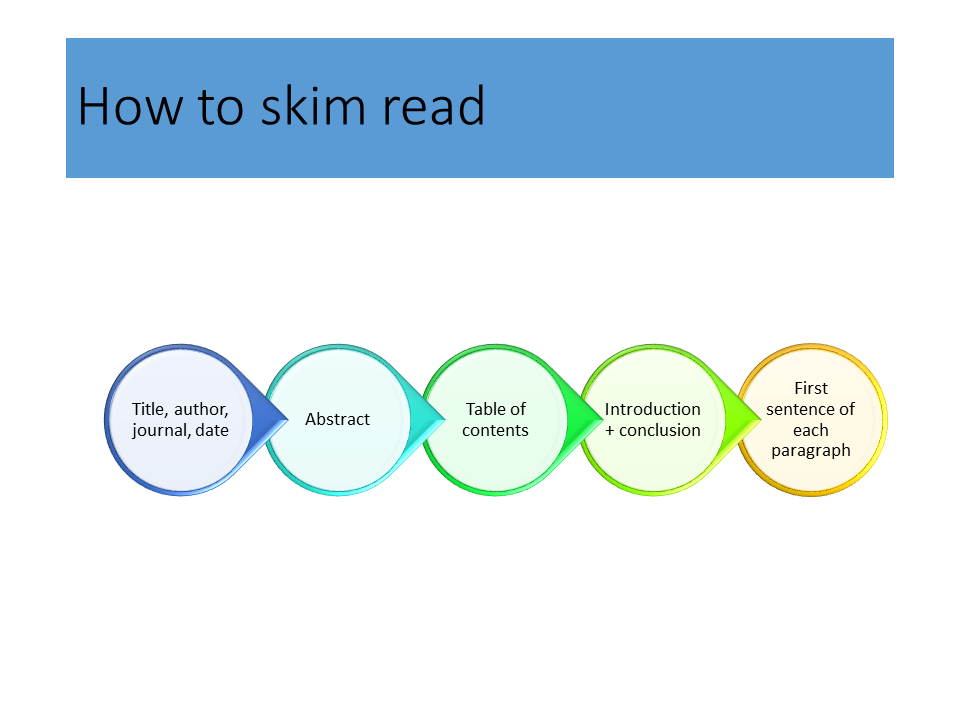 How to skim read

Title, author, journal, date

Abstract

Table of contents

Introduction + conclusion

First sentence of each paragraph